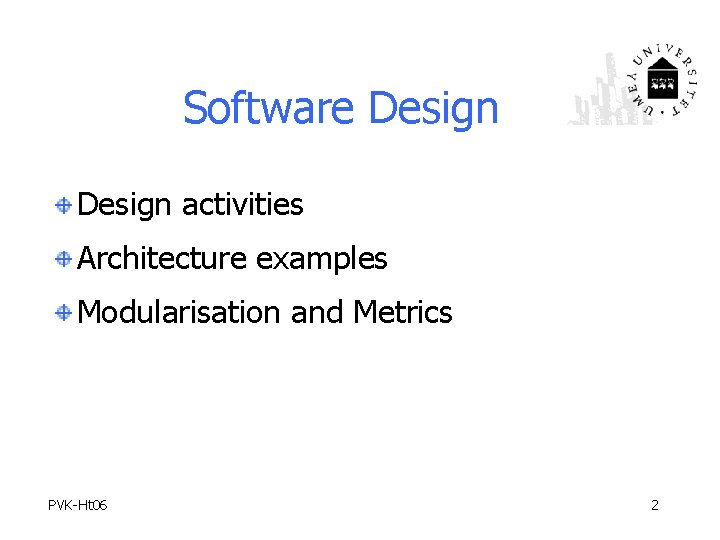 Software Design

UMEÅ UNIVERSITET

Design activities

Architecture examples

Modularisation and Metrics

PVK-Ht06

2